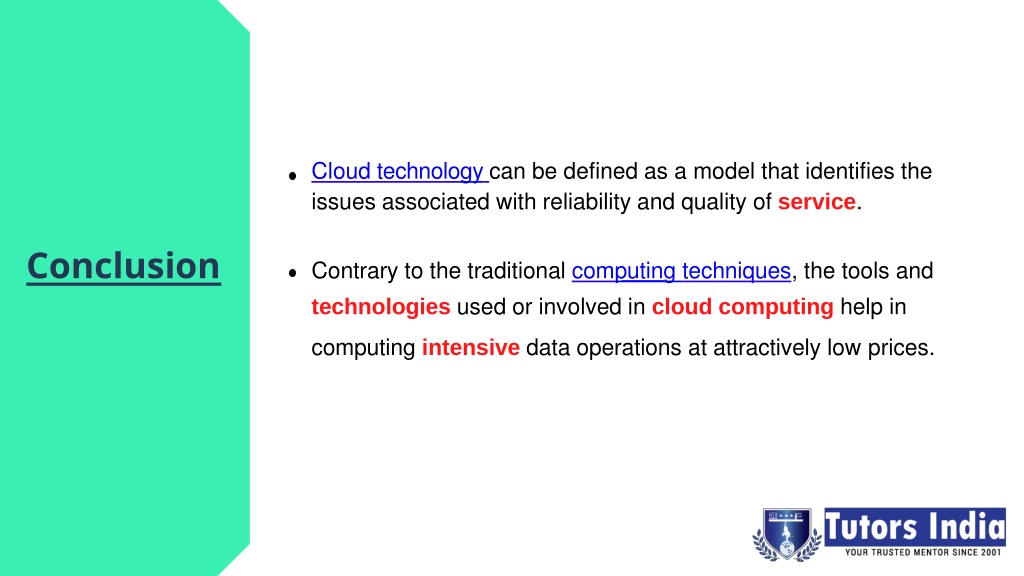 Conclusion

• Cloud technology can be defined as a model that identifies the issues associated with reliability and quality of service.

• Contrary to the traditional computing techniques, the tools and technologies used or involved in cloud computing help in computing intensive data operations at attractively low prices.

Tutors India
YOUR TRUSTED MENTOR SINCE 2001